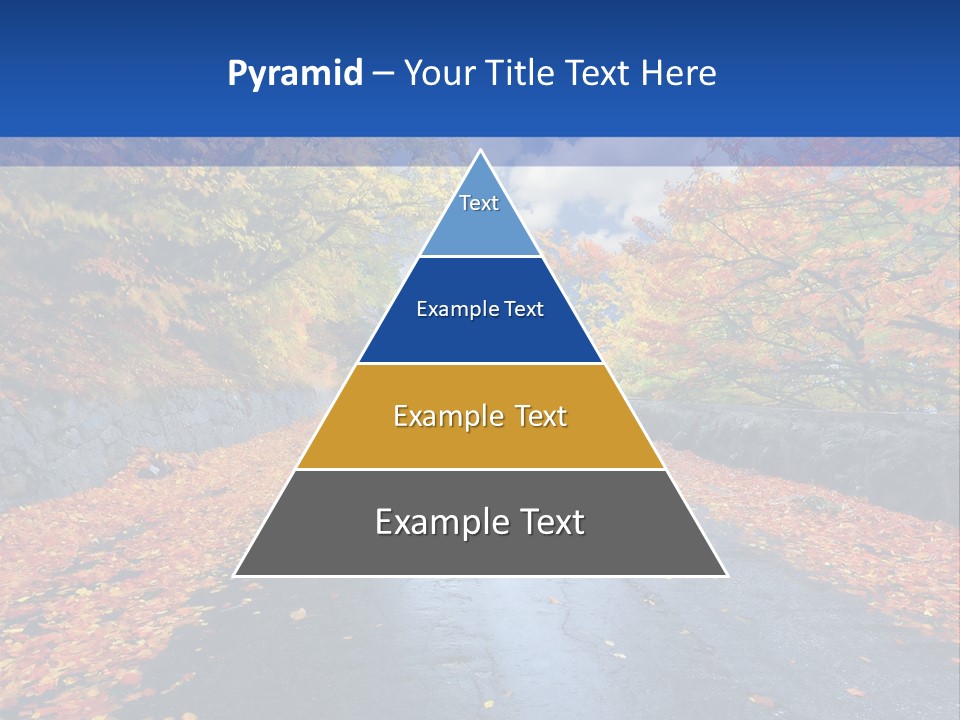 Pyramid – Your Title Text Here

Text

Example Text

Example Text

Example Text